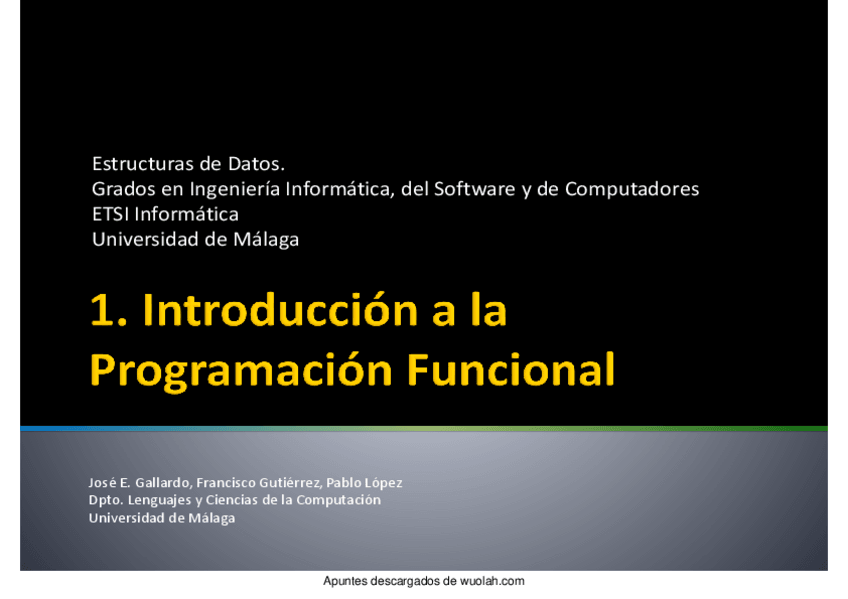 Estructuras de Datos.
Grados en Ingeniería Informática, del Software y de Computadores
ETSI Informática
Universidad de Málaga

1. Introducción a la Programación Funcional

José E. Gallardo, Francisco Gutiérrez, Pablo López
Dpto. Lenguajes y Ciencias de la Computación
Universidad de Málaga

Apuntes descargados de wuolah.com